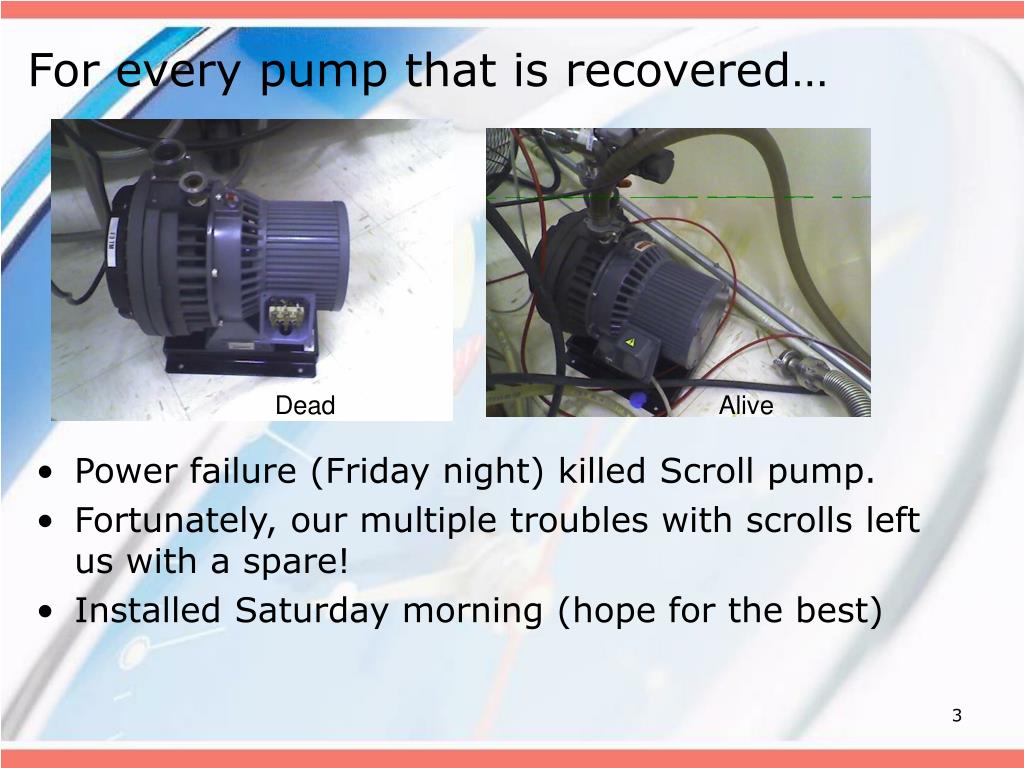 For every pump that is recovered…

Dead

Alive

• Power failure (Friday night) killed Scroll pump.
• Fortunately, our multiple troubles with scrolls left us with a spare!
• Installed Saturday morning (hope for the best)

3